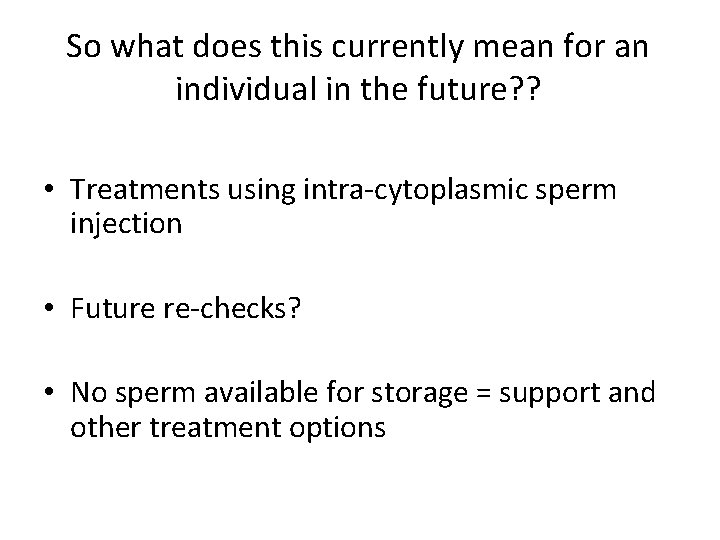 So what does this currently mean for an individual in the future??

• Treatments using intra-cytoplasmic sperm injection

• Future re-checks?

• No sperm available for storage = support and other treatment options